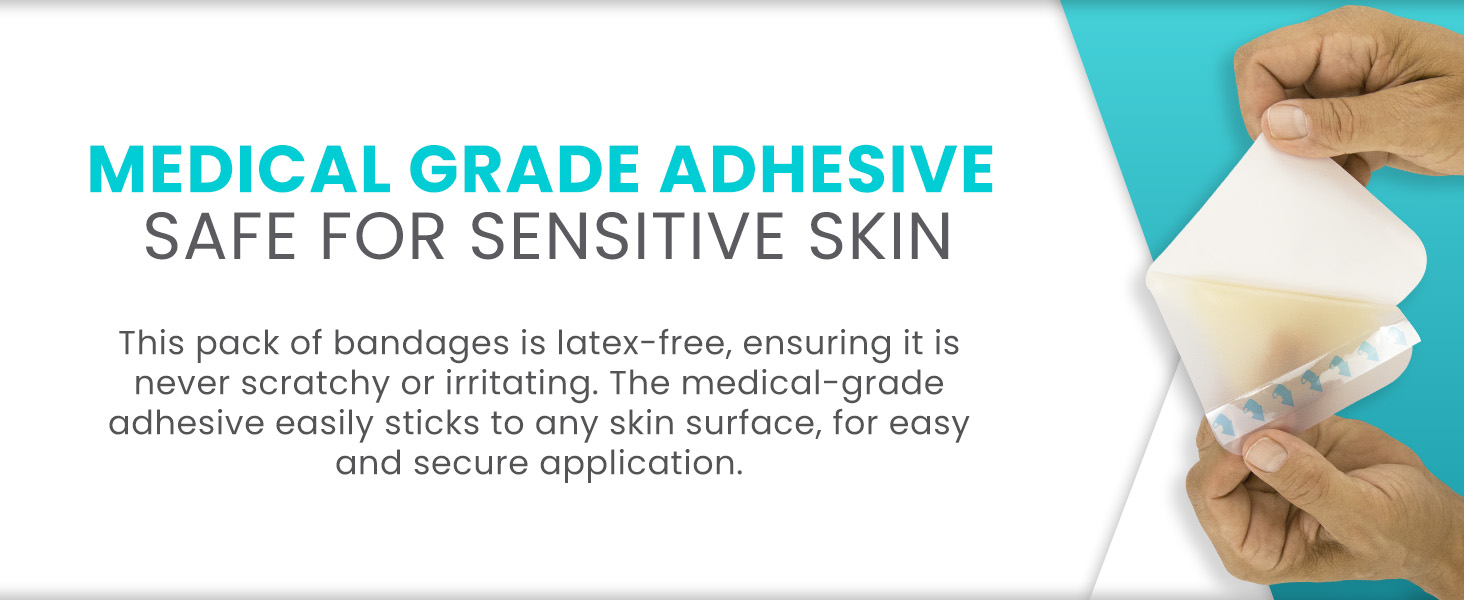 MEDICAL GRADE ADHESIVE
SAFE FOR SENSITIVE SKIN

This pack of bandages is latex-free, ensuring it is never scratchy or irritating. The medical-grade adhesive easily sticks to any skin surface, for easy and secure application.